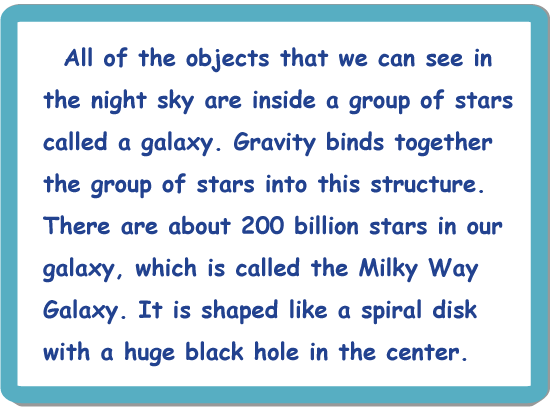 All of the objects that we can see in the night sky are inside a group of stars called a galaxy. Gravity binds together the group of stars into this structure. There are about 200 billion stars in our galaxy, which is called the Milky Way Galaxy. It is shaped like a spiral disk with a huge black hole in the center.